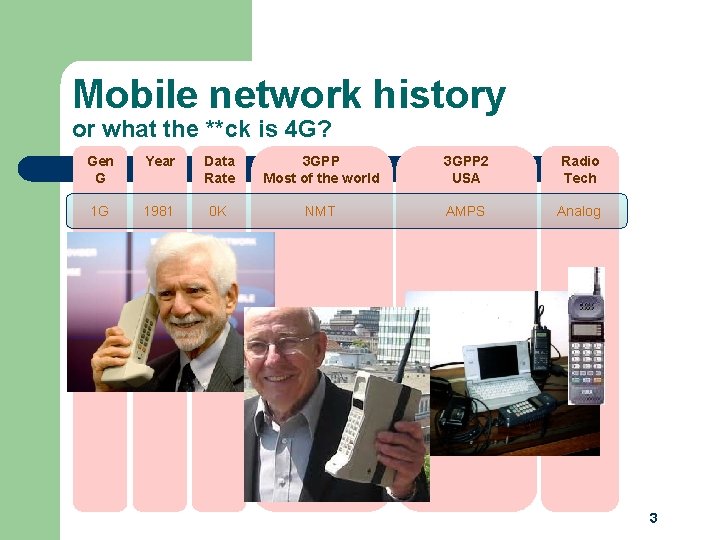 Mobile network history
or what the **ck is 4G?

| Gen G | Year | Data Rate | 3GPP Most of the world | 3GPP2 USA | Radio Tech |
|---|---|---|---|---|---|
| 1G | 1981 | 0K | NMT | AMPS | Analog |

3